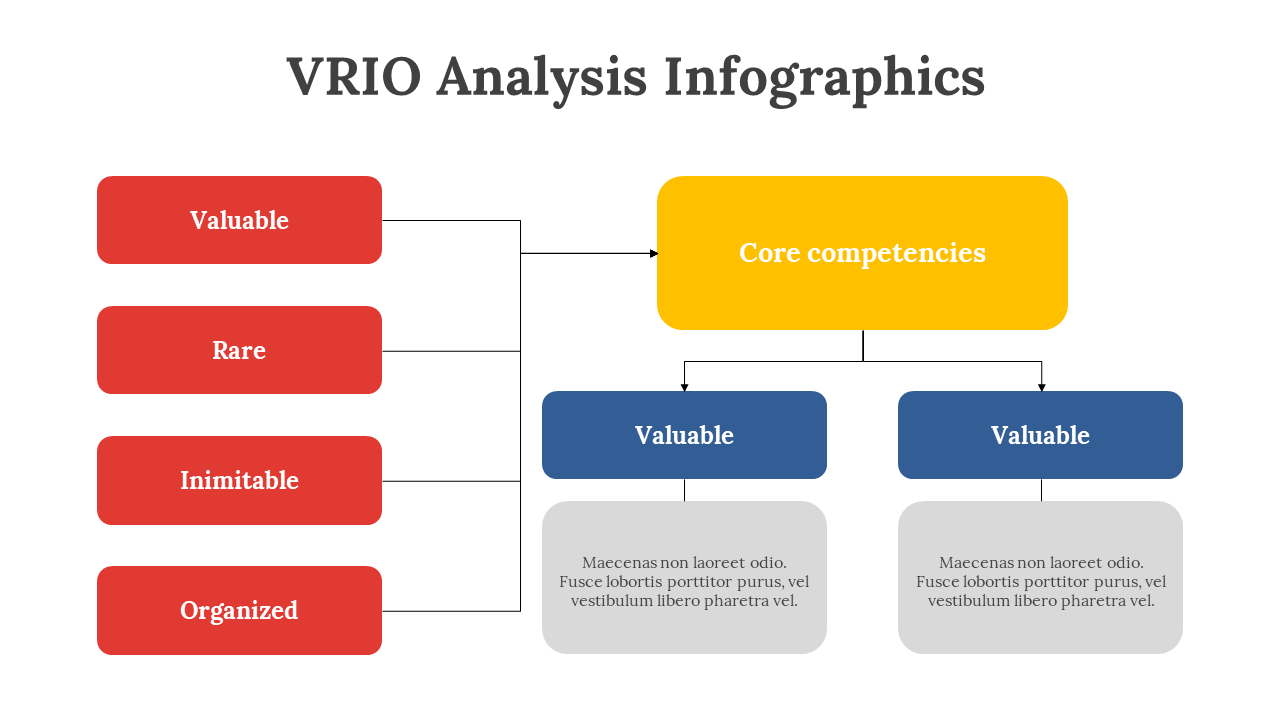 VRIO Analysis Infographics

Valuable

Rare

Inimitable

Organized

Core competencies

Valuable

Maecenas non laoreet odio. Fusce lobortis porttitor purus, vel vestibulum libero pharetra vel.

Valuable

Maecenas non laoreet odio. Fusce lobortis porttitor purus, vel vestibulum libero pharetra vel.